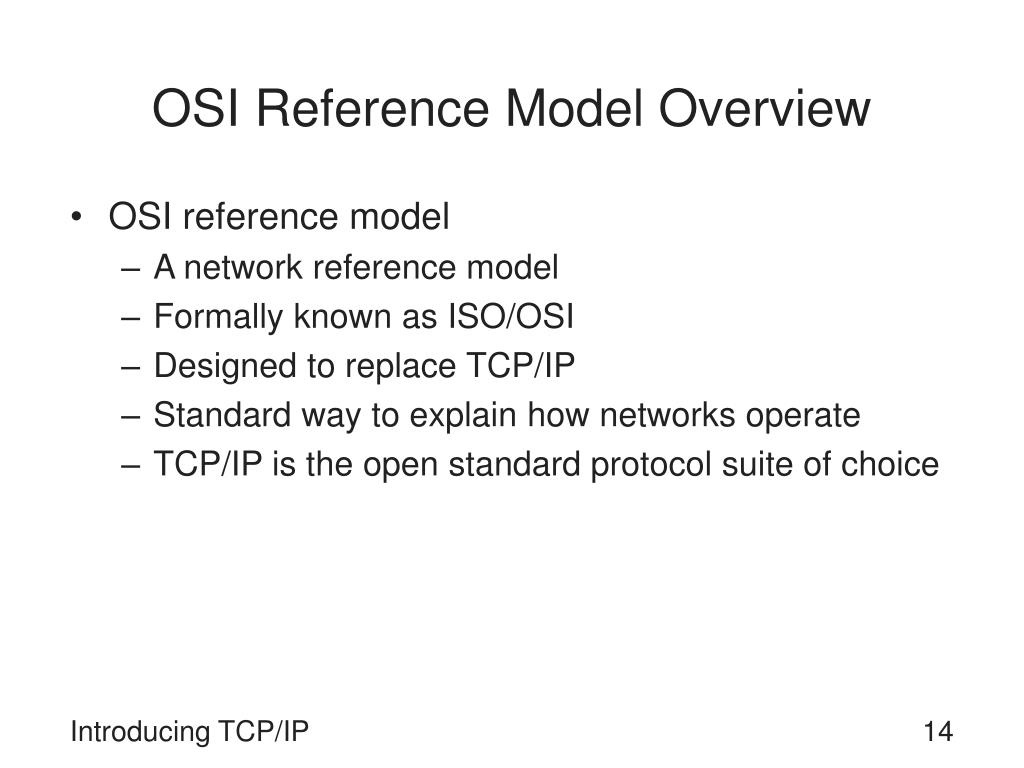 OSI Reference Model Overview

• OSI reference model
– A network reference model
– Formally known as ISO/OSI
– Designed to replace TCP/IP
– Standard way to explain how networks operate
– TCP/IP is the open standard protocol suite of choice

Introducing TCP/IP

14